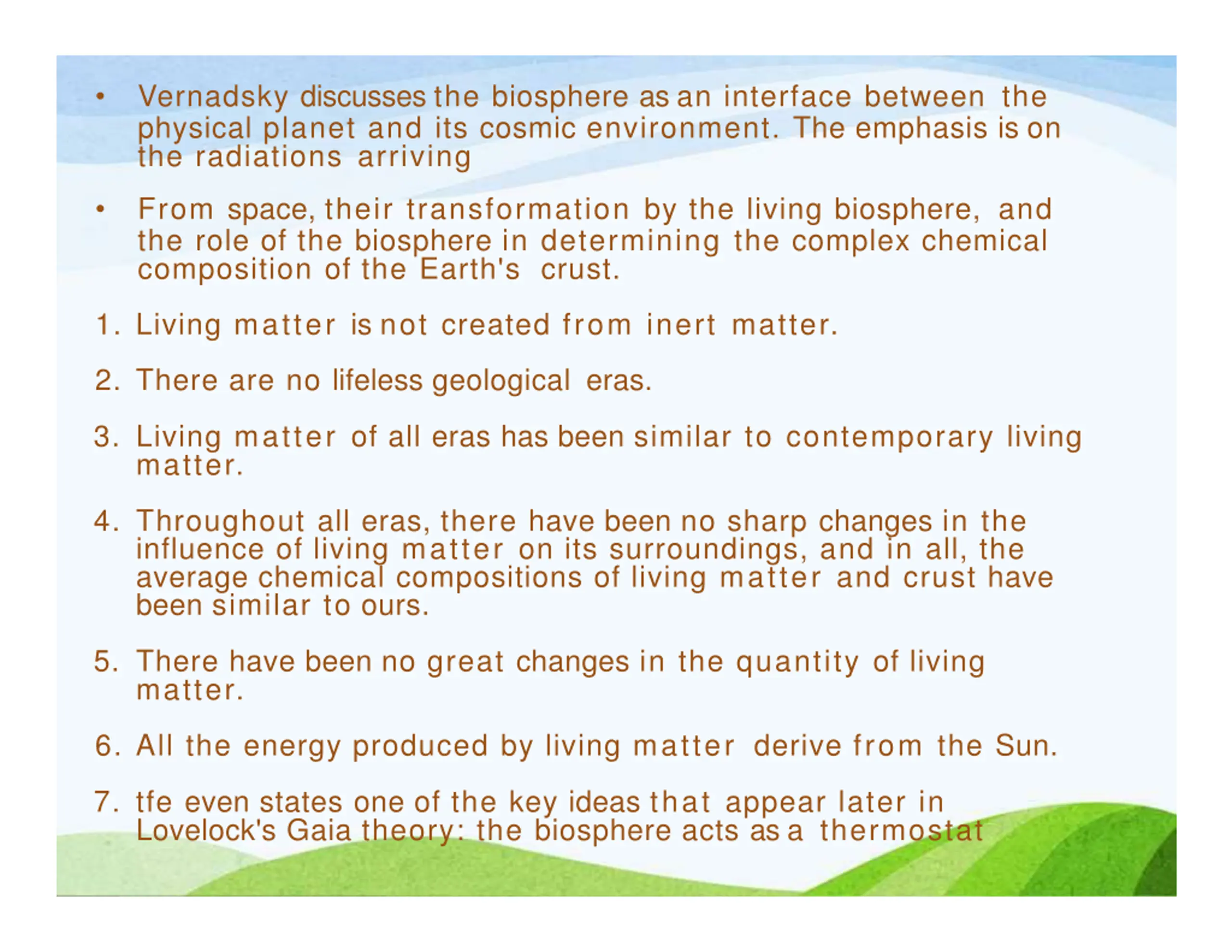 • Vernadsky discusses the biosphere as an interface between the physical planet and its cosmic environment. The emphasis is on the radiations arriving

• From space, their transformation by the living biosphere, and the role of the biosphere in determining the complex chemical composition of the Earth's crust.

1. Living matter is not created from inert matter.

2. There are no lifeless geological eras.

3. Living matter of all eras has been similar to contemporary living matter.

4. Throughout all eras, there have been no sharp changes in the influence of living matter on its surroundings, and in all, the average chemical compositions of living matter and crust have been similar to ours.

5. There have been no great changes in the quantity of living matter.

6. All the energy produced by living matter derive from the Sun.

7. tfe even states one of the key ideas that appear later in Lovelock's Gaia theory: the biosphere acts as a thermostat